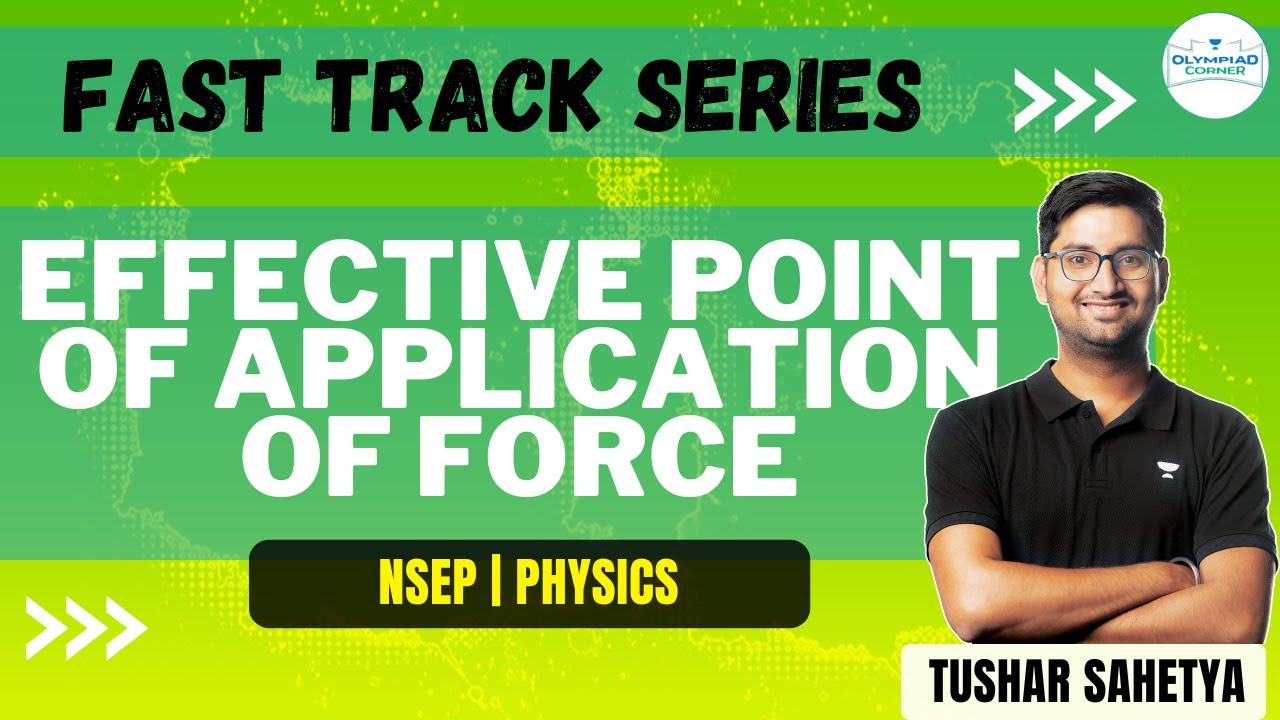 FAST TRACK SERIES

OLYMPIAD CORNER

EFFECTIVE POINT OF APPLICATION OF FORCE

NSEP | PHYSICS

TUSHAR SAHETYA